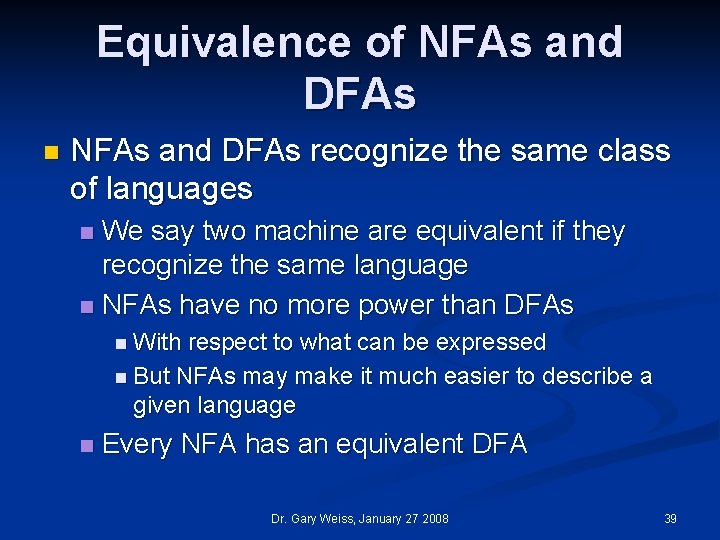 Equivalence of NFAs and DFAs

NFAs and DFAs recognize the same class of languages

We say two machine are equivalent if they recognize the same language

NFAs have no more power than DFAs

With respect to what can be expressed

But NFAs may make it much easier to describe a given language

Every NFA has an equivalent DFA

Dr. Gary Weiss, January 27 2008

39